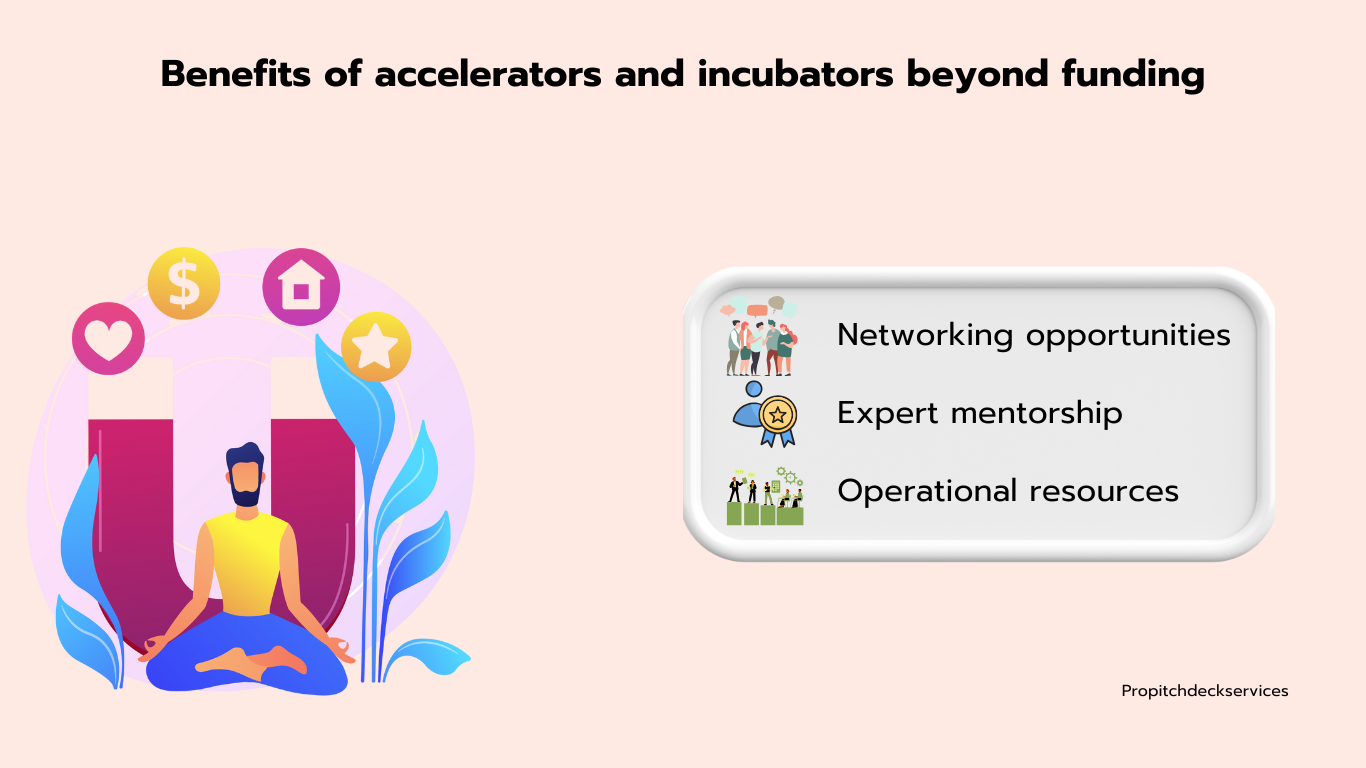 Benefits of accelerators and incubators beyond funding

$

Networking opportunities

Expert mentorship

Operational resources

Propitchdeckservices